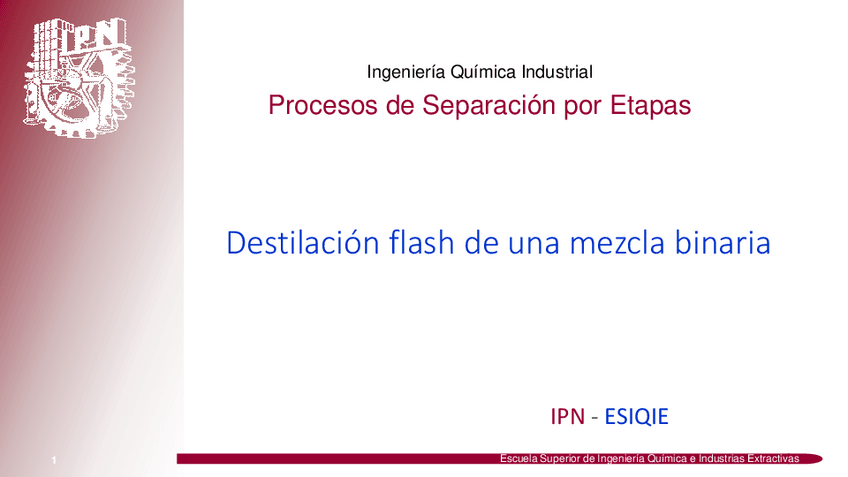 IPN

Ingeniería Química Industrial

Procesos de Separación por Etapas

Destilación flash de una mezcla binaria

IPN - ESIQIE

1

Escuela Superior de Ingeniería Química e Industrias Extractivas